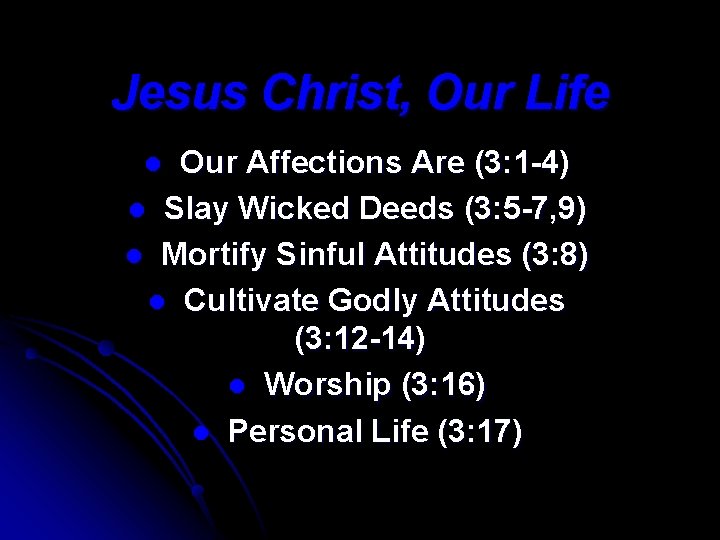 Jesus Christ, Our Life

- Our Affections Are (3:1-4)
- Slay Wicked Deeds (3:5-7,9)
- Mortify Sinful Attitudes (3:8)
- Cultivate Godly Attitudes (3:12-14)
- Worship (3:16)
- Personal Life (3:17)